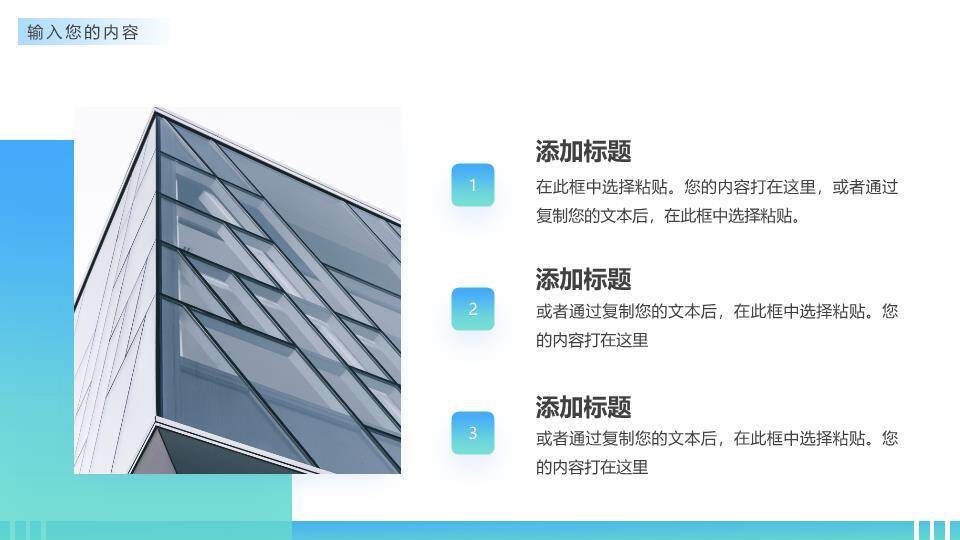 输入您的内容

1

添加标题

在此框中选择粘贴。您的内容打在这里，或者通过复制您的文本后，在此框中选择粘贴。

2

添加标题

或者通过复制您的文本后，在此框中选择粘贴。您的内容打在这里

3

添加标题

或者通过复制您的文本后，在此框中选择粘贴。您的内容打在这里